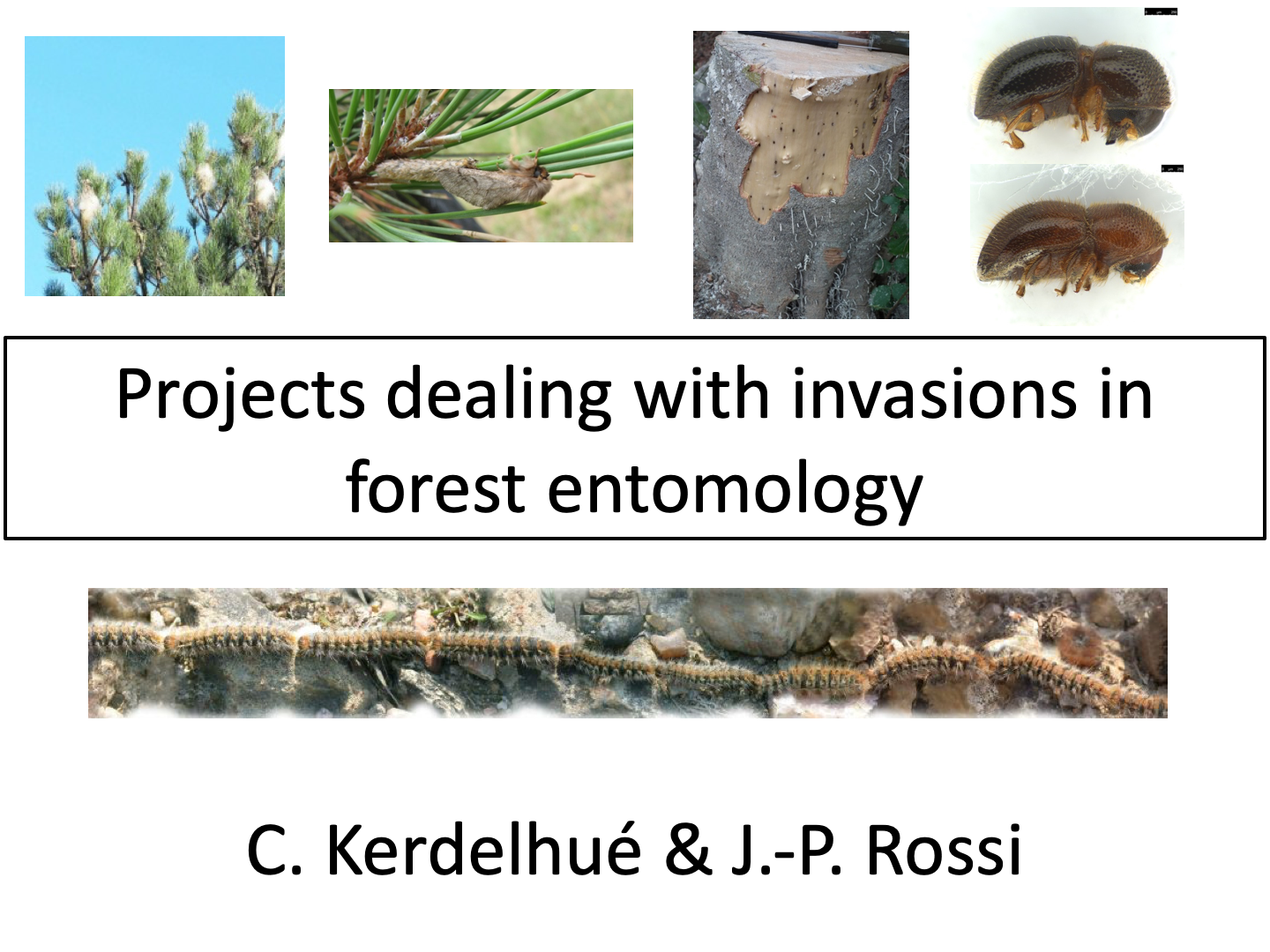 Projects dealing with invasions in forest entomology

C. Kerdelhué & J.-P. Rossi